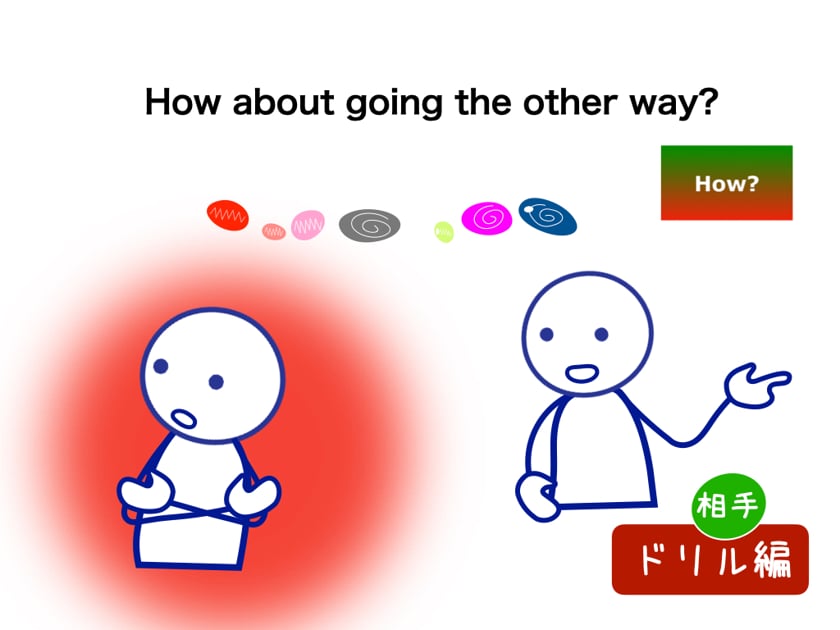 How about going the other way?

How?

相手

ドリル編